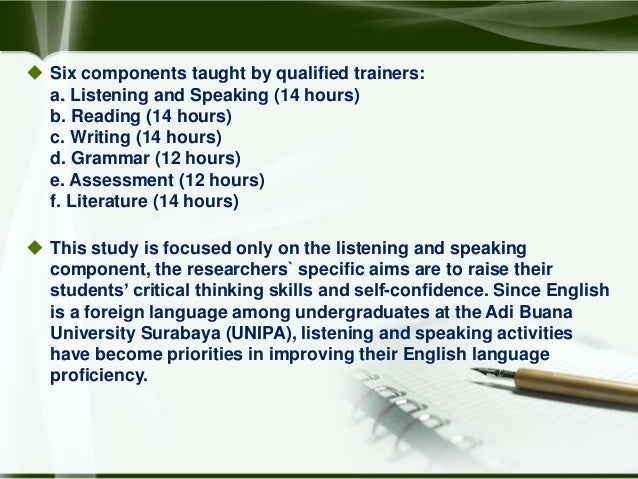 ◆ Six components taught by qualified trainers:
a. Listening and Speaking (14 hours)
b. Reading (14 hours)
c. Writing (14 hours)
d. Grammar (12 hours)
e. Assessment (12 hours)
f. Literature (14 hours)

◆ This study is focused only on the listening and speaking component, the researchers` specific aims are to raise their students' critical thinking skills and self-confidence. Since English is a foreign language among undergraduates at the Adi Buana University Surabaya (UNIPA), listening and speaking activities have become priorities in improving their English language proficiency.